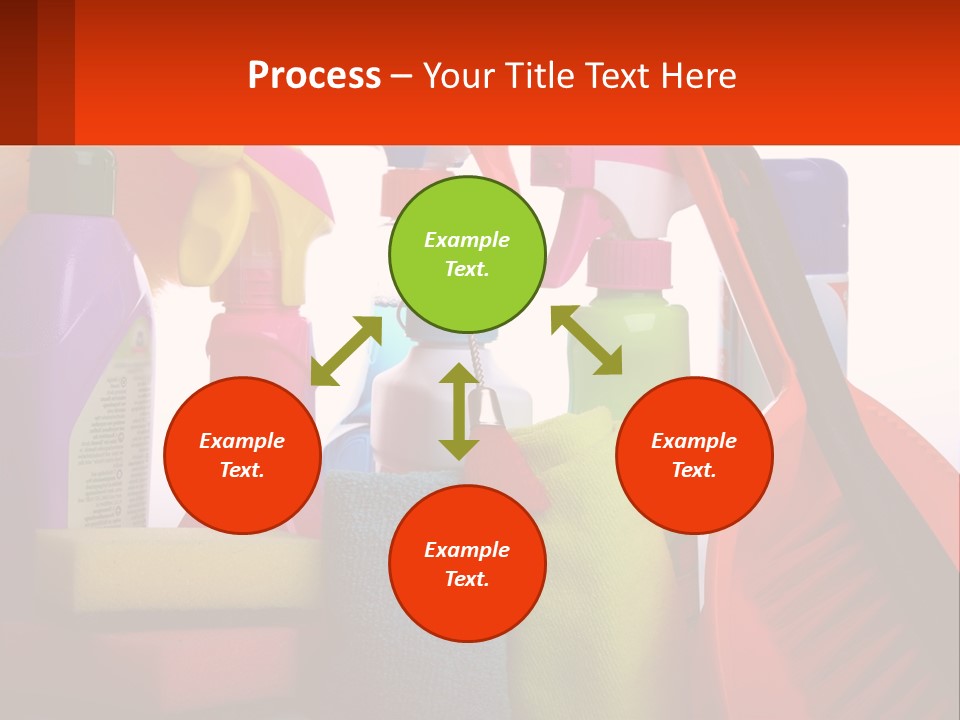 Process – Your Title Text Here

Example Text.

Example Text.

Example Text.

Example Text.